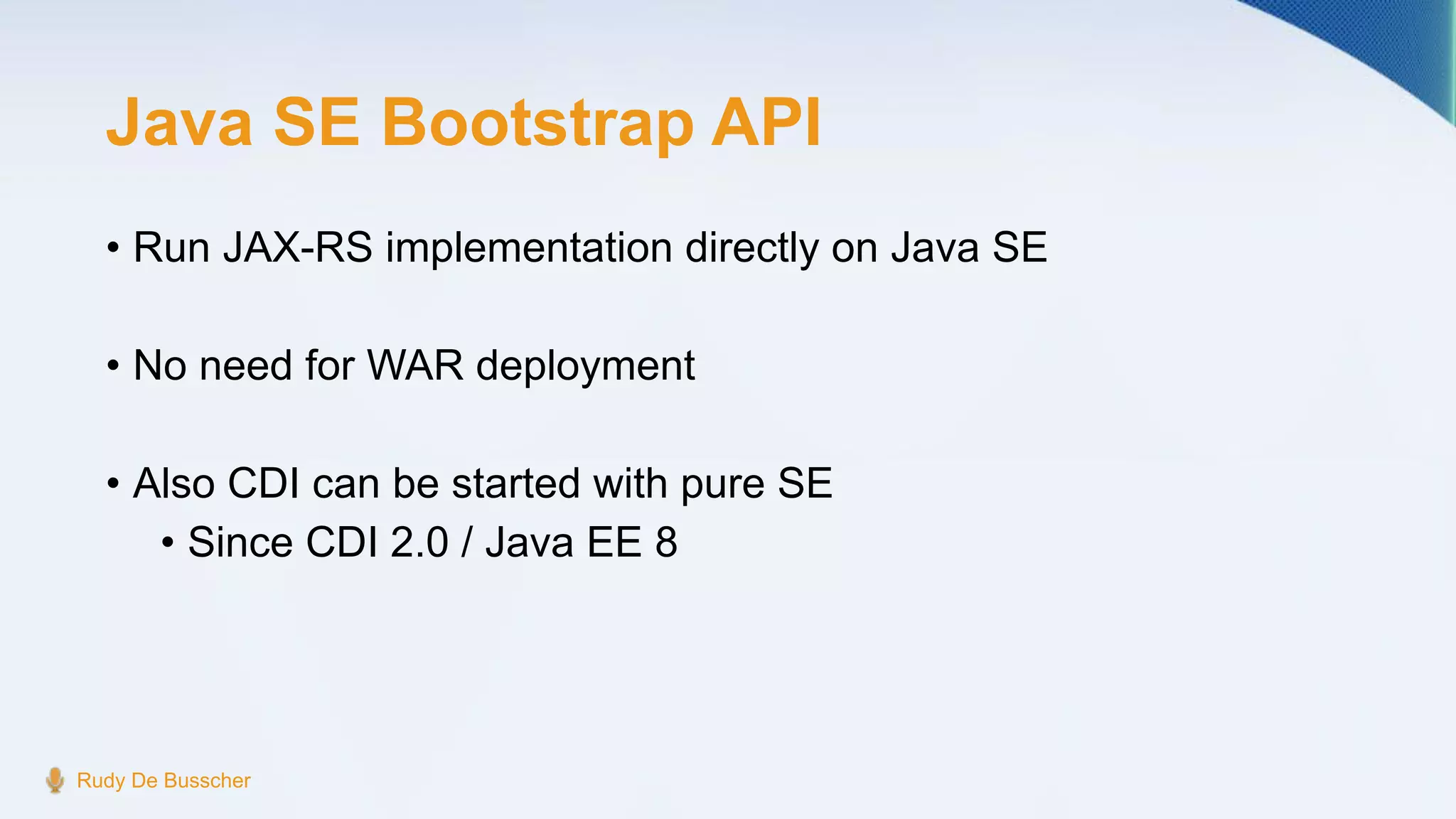 Java SE Bootstrap API

• Run JAX-RS implementation directly on Java SE

• No need for WAR deployment

• Also CDI can be started with pure SE
  • Since CDI 2.0 / Java EE 8

Rudy De Busscher